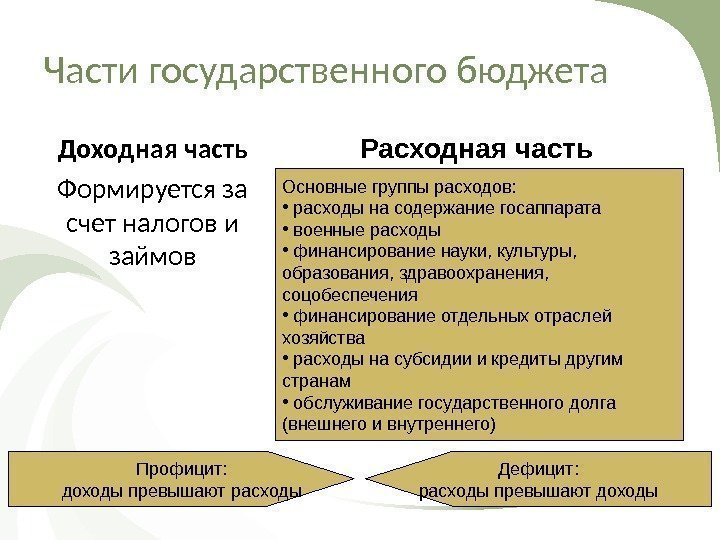 Части государственного бюджета

Доходная часть

Формируется за счет налогов и займов

Расходная часть

Основные группы расходов:
• расходы на содержание госаппарата
• военные расходы
• финансирование науки, культуры, образования, здравоохранения, соцобеспечения
• финансирование отдельных отраслей хозяйства
• расходы на субсидии и кредиты другим странам
• обслуживание государственного долга (внешнего и внутреннего)

Профицит:
доходы превышают расходы

Дефицит:
расходы превышают доходы